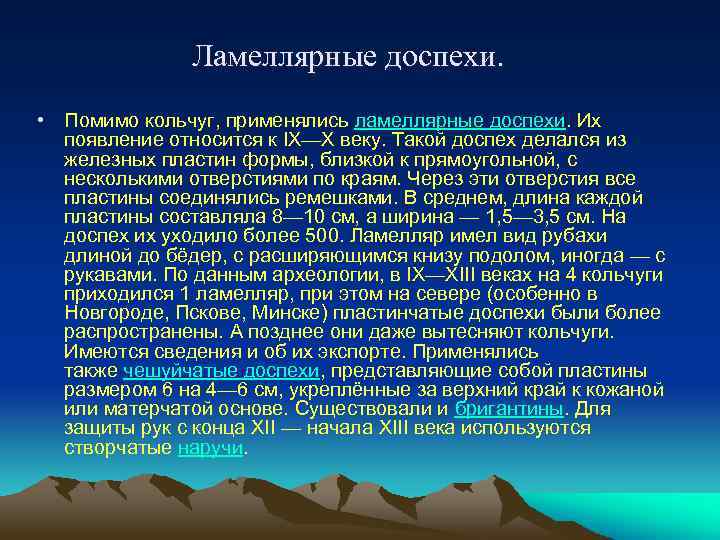 Ламеллярные доспехи.

• Помимо кольчуг, применялись ламеллярные доспехи. Их появление относится к IX—X веку. Такой доспех делался из железных пластин формы, близкой к прямоугольной, с несколькими отверстиями по краям. Через эти отверстия все пластины соединялись ремешками. В среднем, длина каждой пластины составляла 8—10 см, а ширина — 1,5—3,5 см. На доспех их уходило более 500. Ламелляр имел вид рубахи длиной до бёдер, с расширяющимся книзу подолом, иногда — с рукавами. По данным археологии, в IX—XIII веках на 4 кольчуги приходился 1 ламелляр, при этом на севере (особенно в Новгороде, Пскове, Минске) пластинчатые доспехи были более распространены. А позднее они даже вытесняют кольчуги. Имеются сведения и об их экспорте. Применялись также чешуйчатые доспехи, представляющие собой пластины размером 6 на 4—6 см, укреплённые за верхний край к кожаной или матерчатой основе. Существовали и бригантины. Для защиты рук с конца XII — начала XIII века используются створчатые наручи.